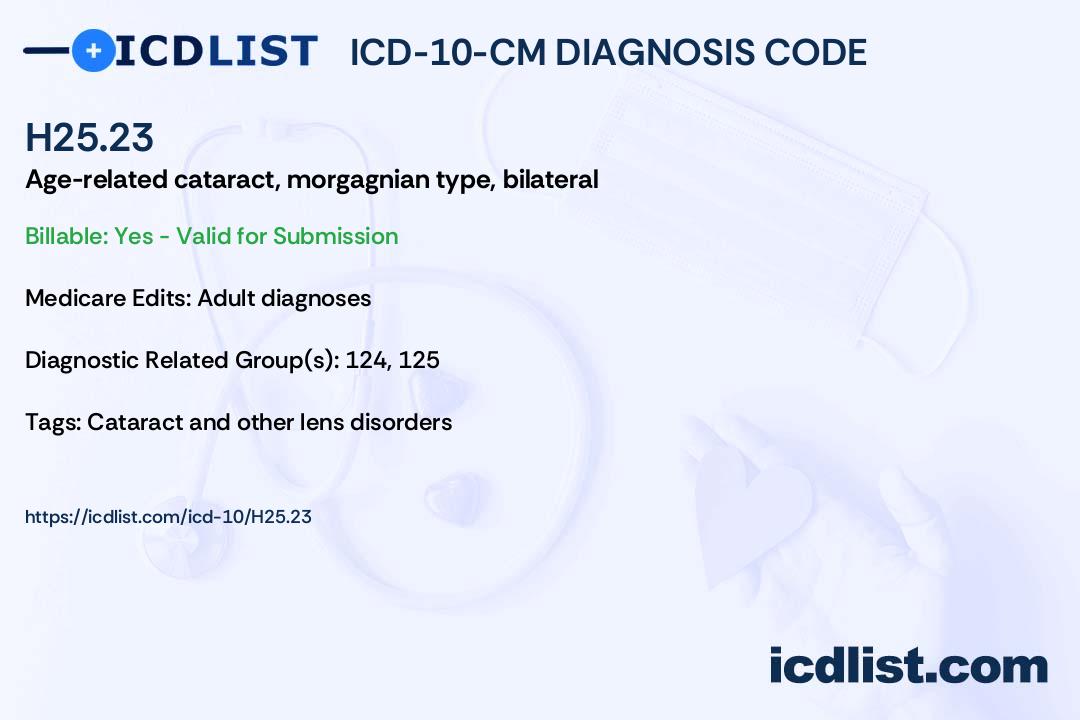 ICDLIST ICD-10-CM DIAGNOSIS CODE

H25.23

Age-related cataract, morgagnian type, bilateral

Billable: Yes - Valid for Submission

Medicare Edits: Adult diagnoses

Diagnostic Related Group(s): 124, 125

Tags: Cataract and other lens disorders

https://icdlist.com/icd-10/H25.23

icdlist.com